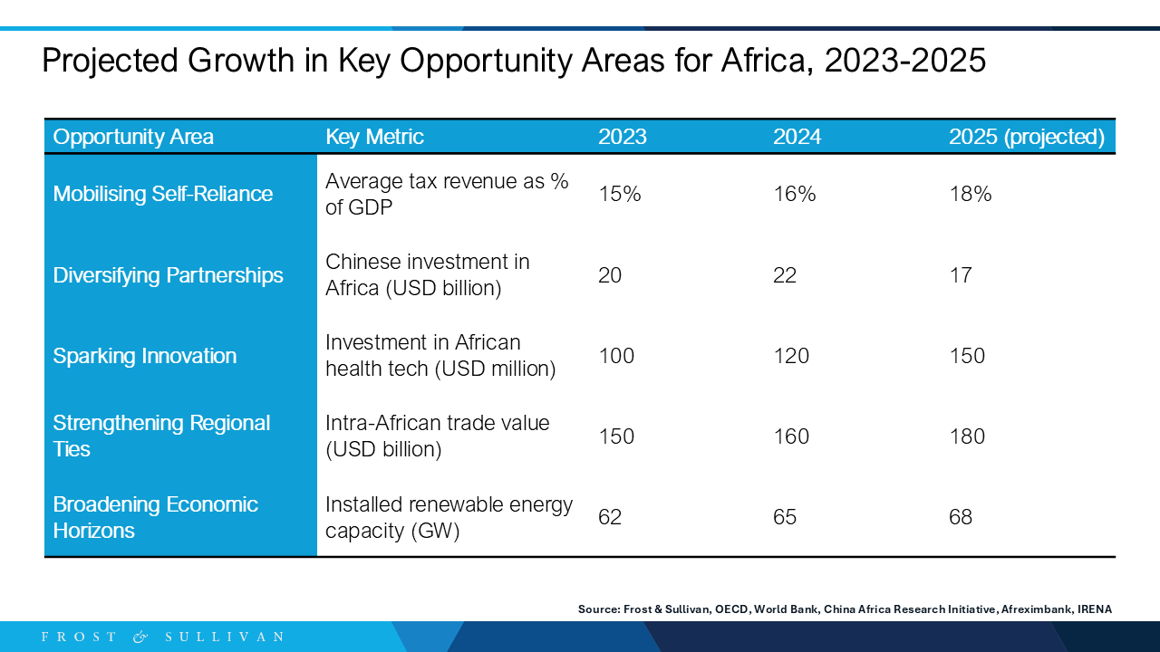 Projected Growth in Key Opportunity Areas for Africa, 2023-2025

| Opportunity Area | Key Metric | 2023 | 2024 | 2025 (projected) |
|---|---|---|---|---|
| Mobilising Self-Reliance | Average tax revenue as % of GDP | 15% | 16% | 18% |
| Diversifying Partnerships | Chinese investment in Africa (USD billion) | 20 | 22 | 17 |
| Sparking Innovation | Investment in African health tech (USD million) | 100 | 120 | 150 |
| Strengthening Regional Ties | Intra-African trade value (USD billion) | 150 | 160 | 180 |
| Broadening Economic Horizons | Installed renewable energy capacity (GW) | 62 | 65 | 68 |

Source: Frost & Sullivan, OECD, World Bank, China Africa Research Initiative, Afreximbank, IRENA

FROST & SULLIVAN